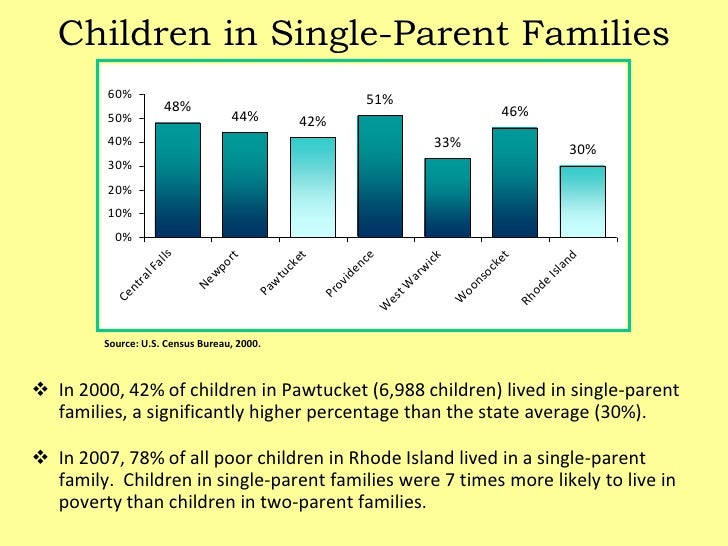 Children in Single-Parent Families

60%
50%
40%
30%
20%
10%
0%

48%
44%
42%
51%
33%
46%
30%

Central Falls
Newport
Pawtucket
Providence
West Warwick
Woonsocket
Rhode Island

Source: U.S. Census Bureau, 2000.

❖ In 2000, 42% of children in Pawtucket (6,988 children) lived in single-parent families, a significantly higher percentage than the state average (30%).

❖ In 2007, 78% of all poor children in Rhode Island lived in a single-parent family. Children in single-parent families were 7 times more likely to live in poverty than children in two-parent families.